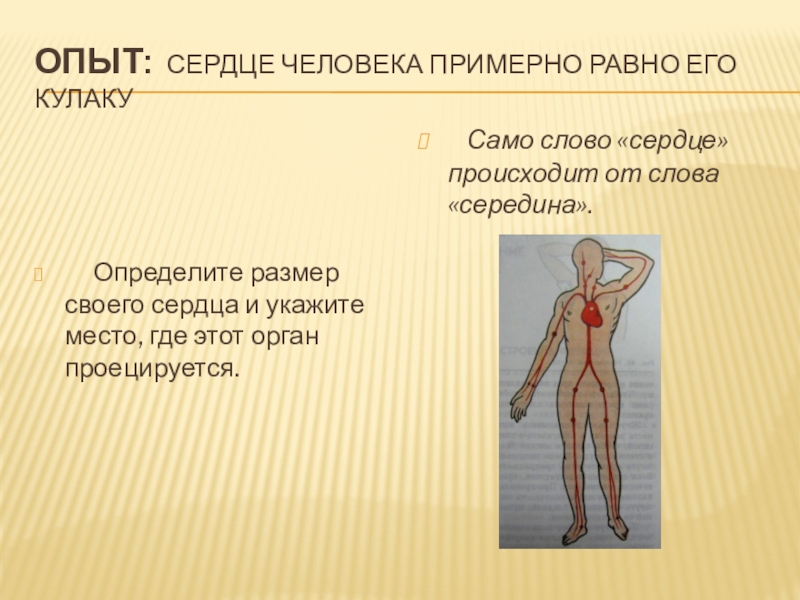 ОПЫТ: СЕРДЦЕ ЧЕЛОВЕКА ПРИМЕРНО РАВНО ЕГО КУЛАКУ

Определите размер своего сердца и укажите место, где этот орган проецируется.

Само слово «сердце» происходит от слова «середина».